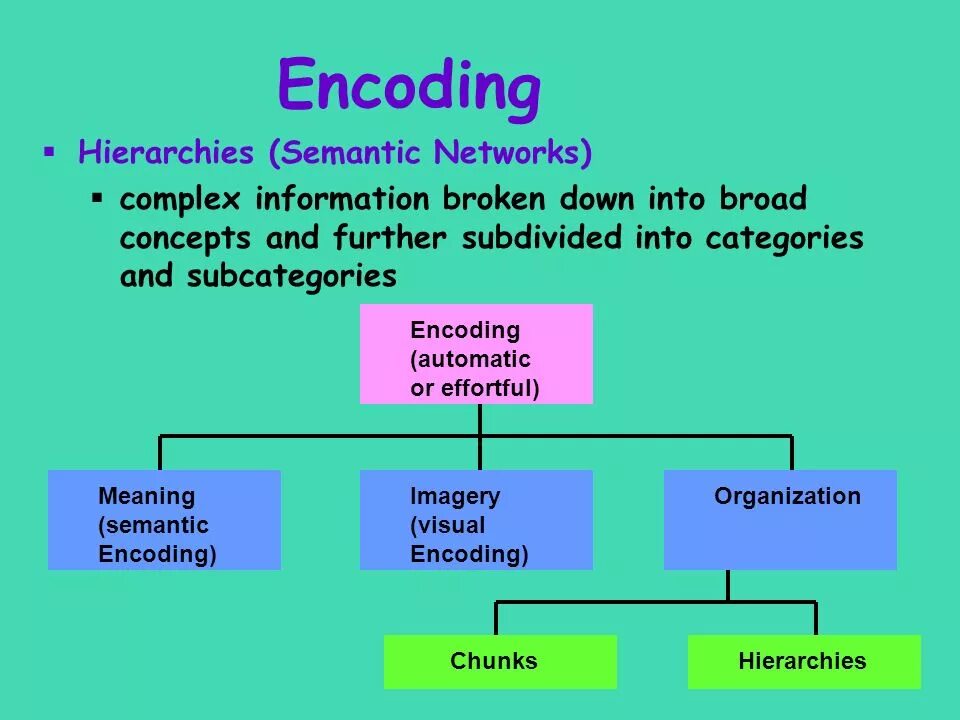 Encoding

▪ Hierarchies (Semantic Networks)

▪ complex information broken down into broad concepts and further subdivided into categories and subcategories

Encoding (automatic or effortful)

Meaning (semantic Encoding)

Imagery (visual Encoding)

Organization

Chunks

Hierarchies